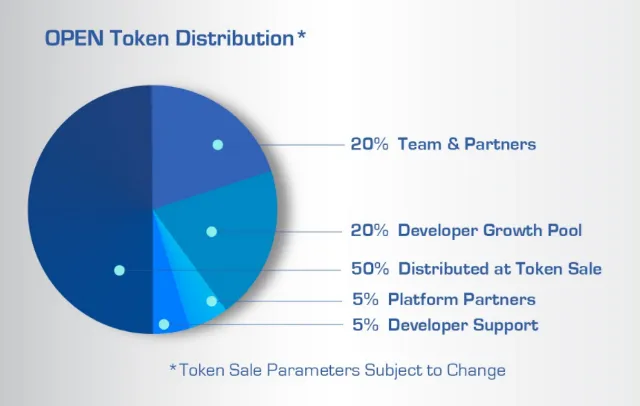 OPEN Token Distribution*

20% Team & Partners

20% Developer Growth Pool

50% Distributed at Token Sale

5% Platform Partners

5% Developer Support

*Token Sale Parameters Subject to Change